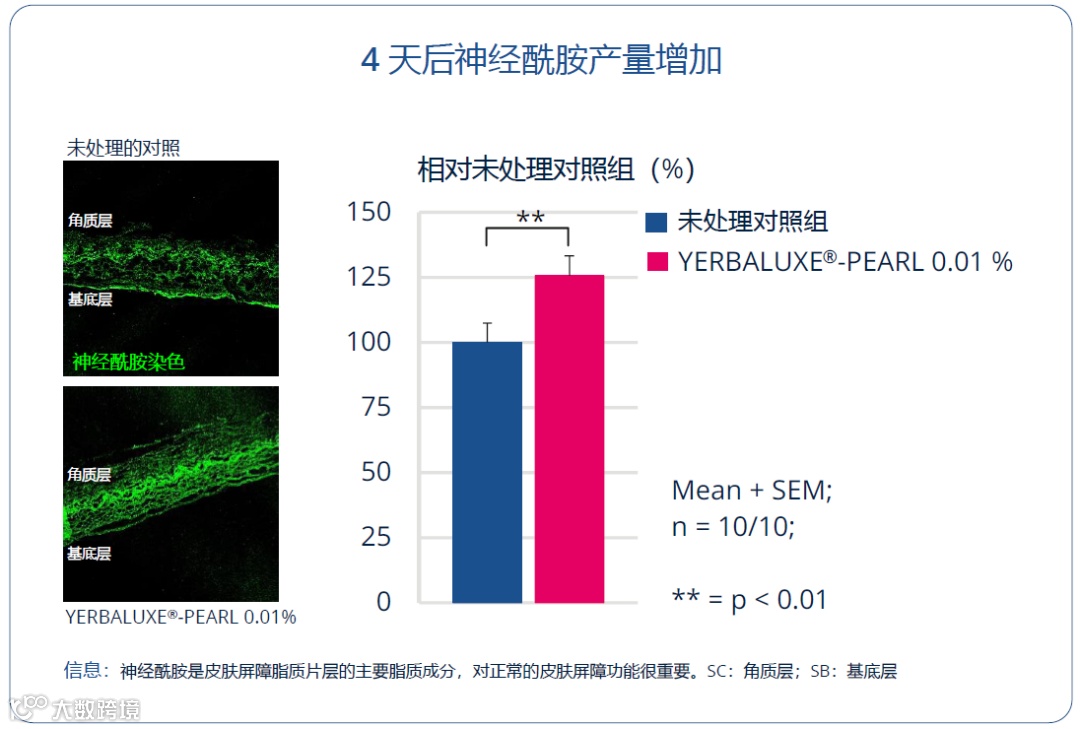 4 天后神经酰胺产量增加

未处理的对照

角质层

基底层

神经酰胺染色

角质层

基底层

YERBALUXE®-PEARL 0.01%

相对未处理对照组（%）

150
125
100
75
50
25
0

**

未处理对照组
YERBALUXE®-PEARL 0.01 %

Mean + SEM;
n = 10/10;

** = p < 0.01

信息：神经酰胺是皮肤屏障脂质片层的主要脂质成分，对正常的皮肤屏障功能很重要。SC：角质层；SB：基底层

大数跨境